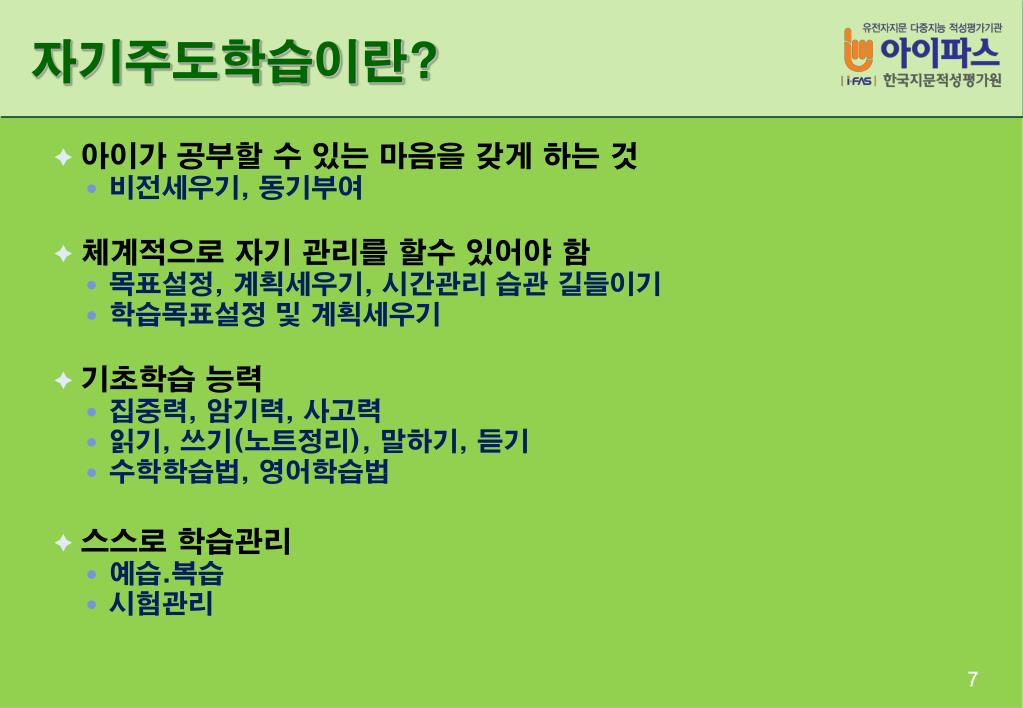 자기주도학습이란?

유전자지문 다중지능 적성평가기관
아이파스
i-FAS 한국지문적성평가원

✦ 아이가 공부할 수 있는 마음을 갖게 하는 것
• 비전세우기, 동기부여

✦ 체계적으로 자기 관리를 할수 있어야 함
• 목표설정, 계획세우기, 시간관리 습관 길들이기
• 학습목표설정 및 계획세우기

✦ 기초학습 능력
• 집중력, 암기력, 사고력
• 읽기, 쓰기(노트정리), 말하기, 듣기
• 수학학습법, 영어학습법

✦ 스스로 학습관리
• 예습.복습
• 시험관리

7